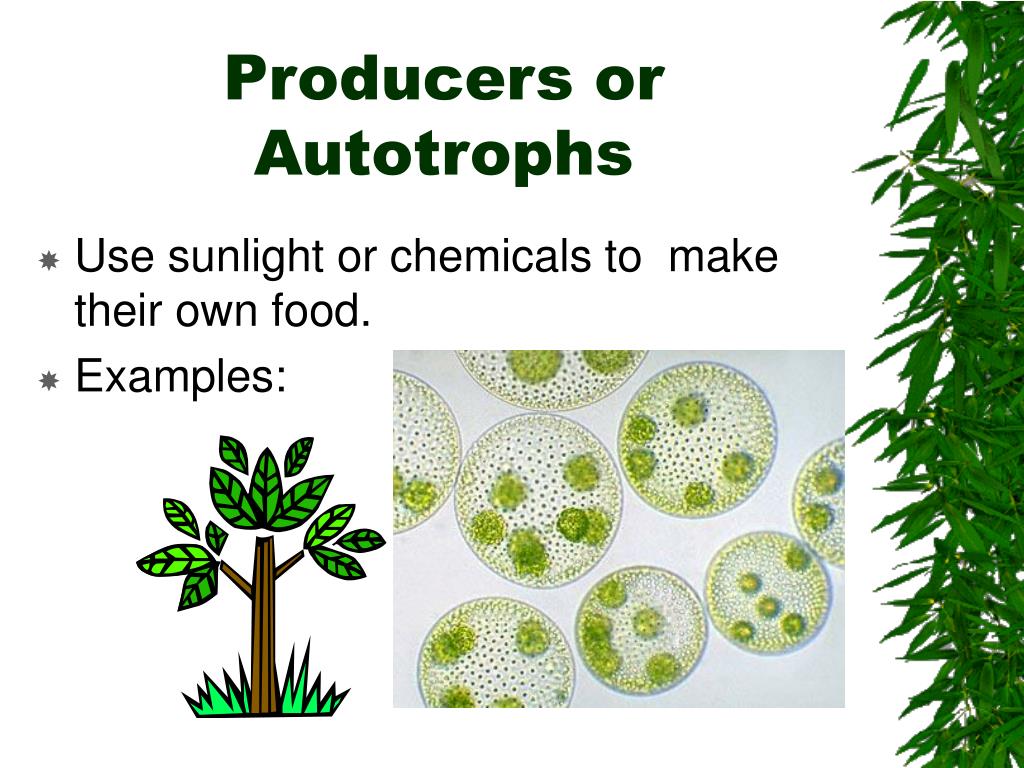 Producers or Autotrophs

Use sunlight or chemicals to make their own food.

Examples: